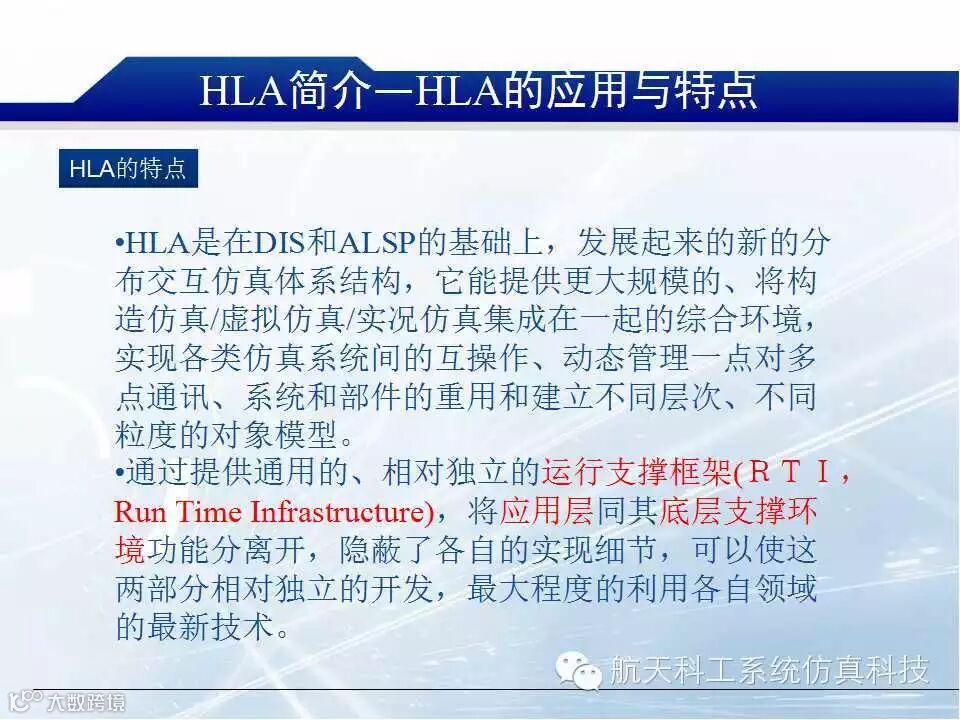 HLA简介—HLA的应用与特点

HLA的特点

•HLA是在DIS和ALSP的基础上，发展起来的新的分布交互仿真体系结构，它能提供更大规模的、将构造仿真/虚拟仿真/实况仿真集成在一起的综合环境，实现各类仿真系统间的互操作、动态管理一点对多点通讯、系统和部件的重用和建立不同层次、不同粒度的对象模型。

•通过提供通用的、相对独立的运行支撑框架(ＲＴＩ，Run Time Infrastructure)，将应用层同其底层支撑环境功能分离开，隐蔽了各自的实现细节，可以使这两部分相对独立的开发，最大程度的利用各自领域的最新技术。

航天科工系统仿真科技

大数跨境